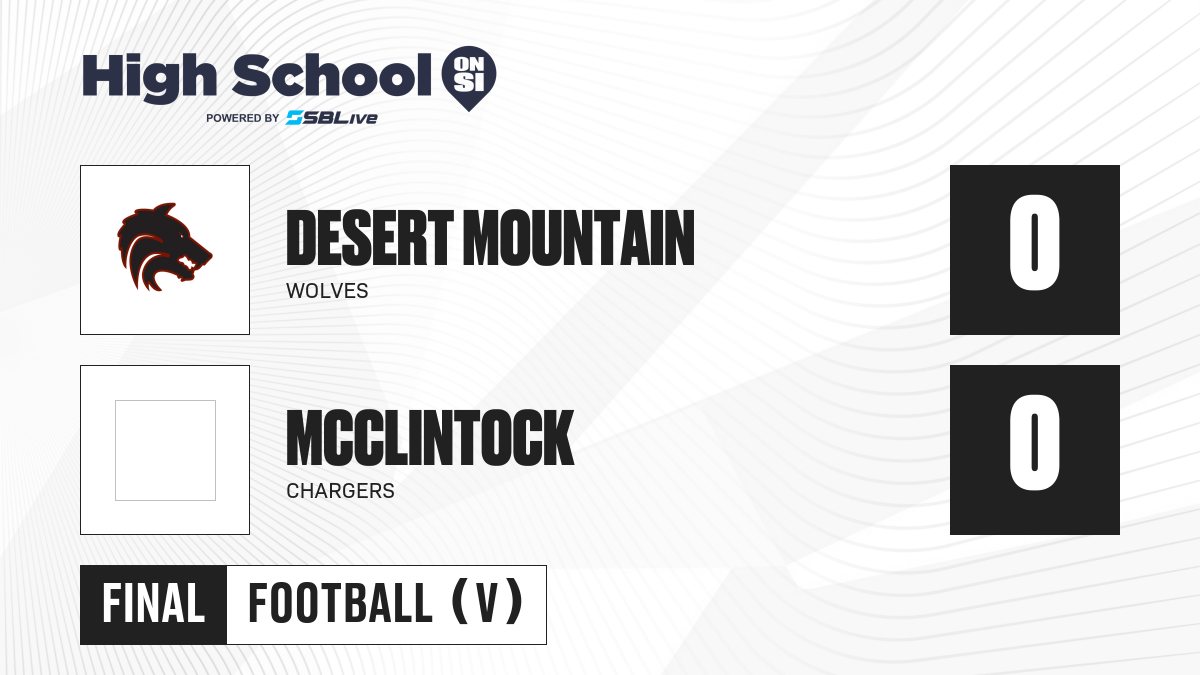 High School ON SI
POWERED BY SBLive

DESERT MOUNTAIN
WOLVES

0

MCCLINTOCK
CHARGERS

0

FINAL FOOTBALL (V)